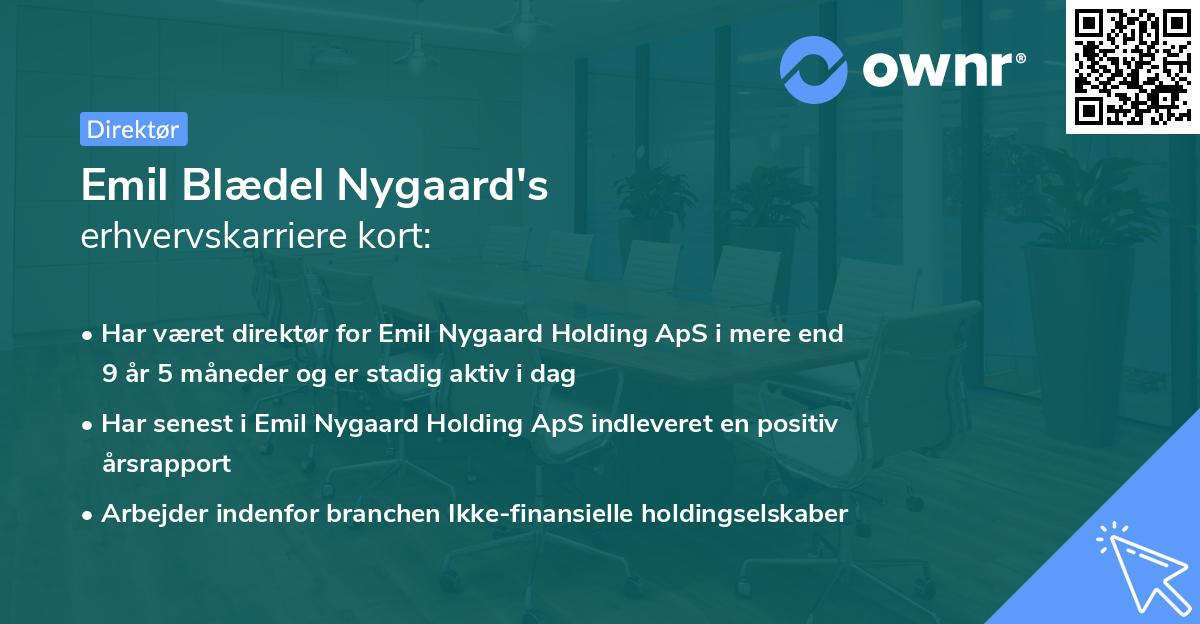 ownr®

Direktør

Emil Blædel Nygaard's
erhvervskarriere kort:

• Har været direktør for Emil Nygaard Holding ApS i mere end 9 år 5 måneder og er stadig aktiv i dag

• Har senest i Emil Nygaard Holding ApS indleveret en positiv årsrapport

• Arbejder indenfor branchen Ikke-finansielle holdingselskaber